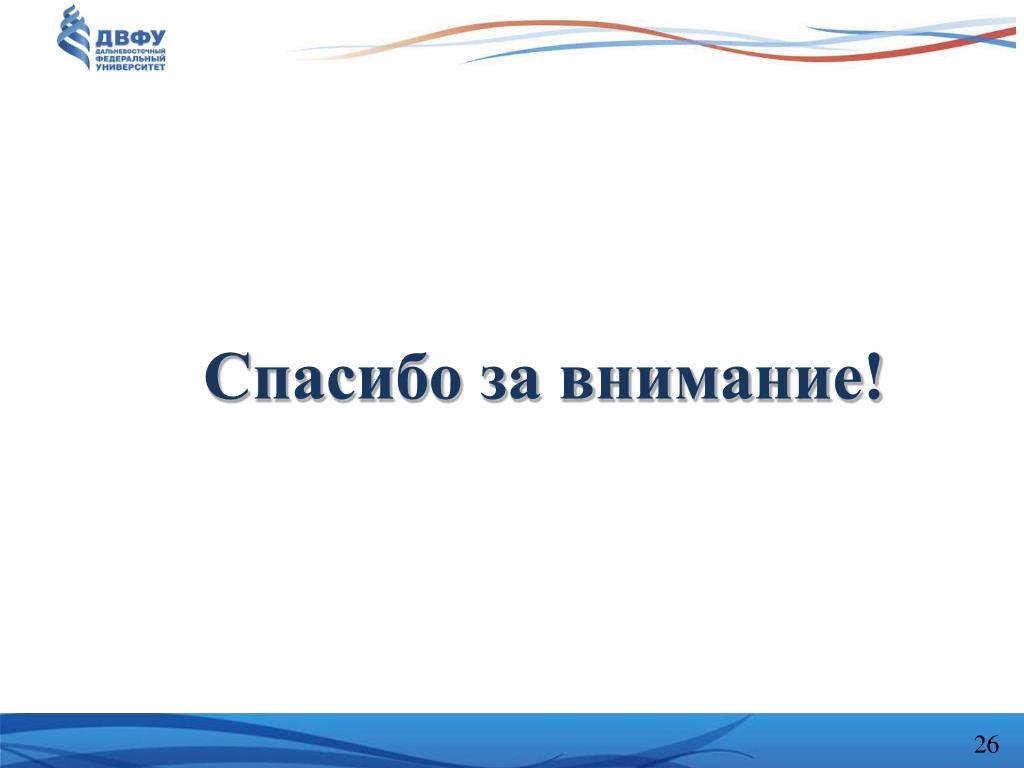 ДВФУ
ДАЛЬНЕВОСТОЧНЫЙ
ФЕДЕРАЛЬНЫЙ
УНИВЕРСИТЕТ

Спасибо за внимание!

26